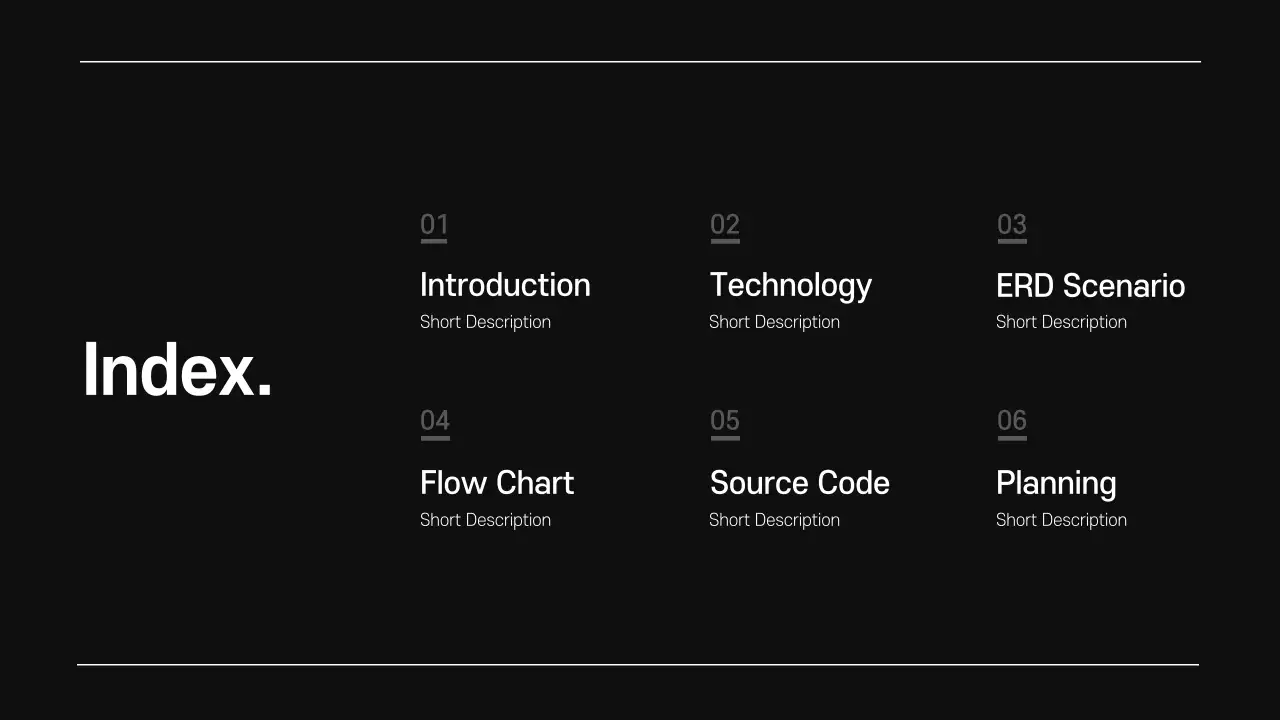 Index.

01
Introduction
Short Description

02
Technology
Short Description

03
ERD Scenario
Short Description

04
Flow Chart
Short Description

05
Source Code
Short Description

06
Planning
Short Description